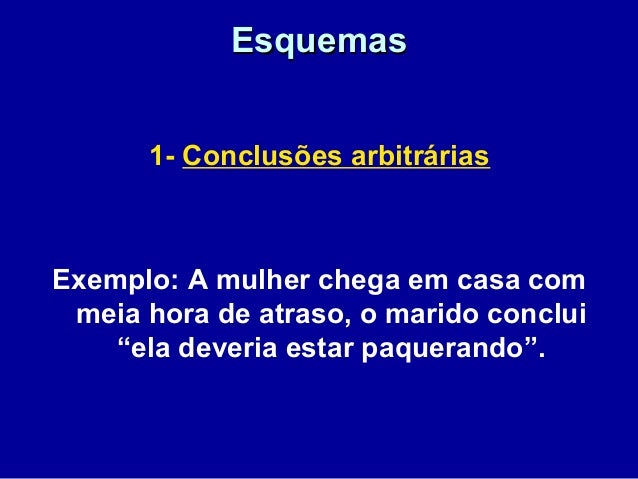 Esquemas

1- Conclusões arbitrárias

Exemplo: A mulher chega em casa com meia hora de atraso, o marido conclui “ela deveria estar paquerando”.